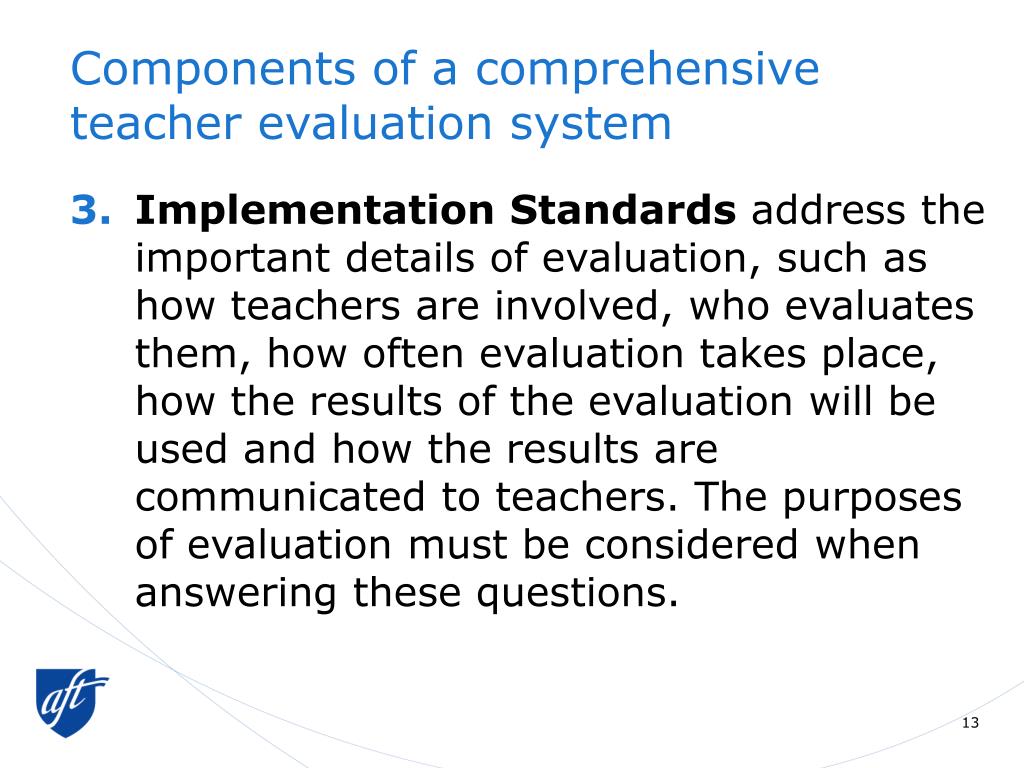 Components of a comprehensive teacher evaluation system

3. Implementation Standards address the important details of evaluation, such as how teachers are involved, who evaluates them, how often evaluation takes place, how the results of the evaluation will be used and how the results are communicated to teachers. The purposes of evaluation must be considered when answering these questions.

aft

13